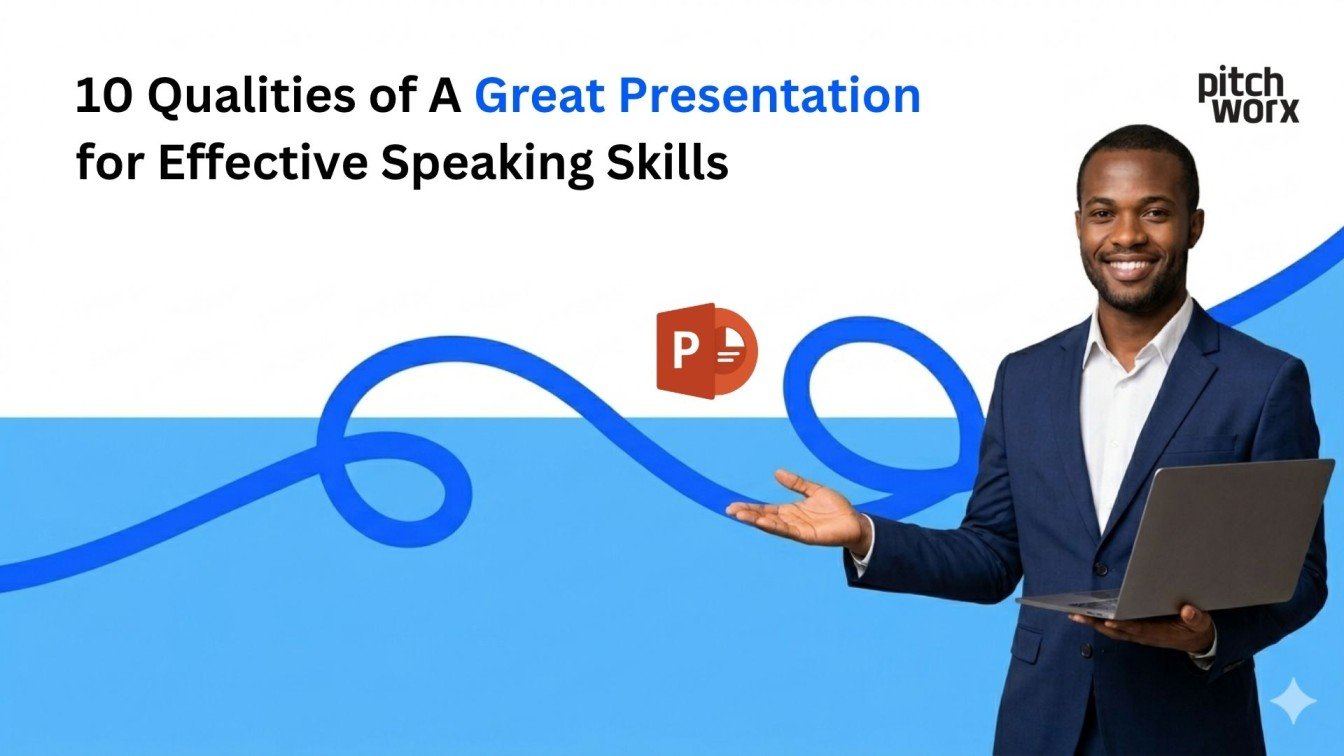 10 Qualities of A Great Presentation for Effective Speaking Skills

pitch worx

P